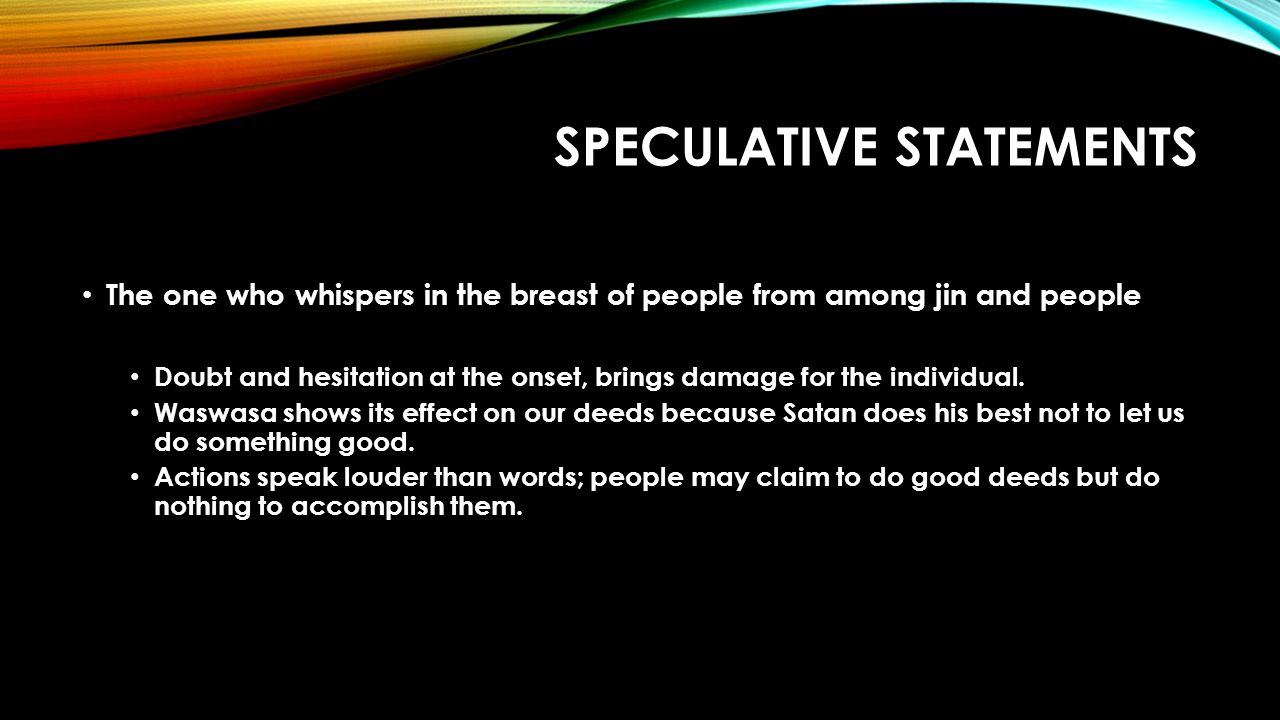 SPECULATIVE STATEMENTS

• The one who whispers in the breast of people from among jin and people

• Doubt and hesitation at the onset, brings damage for the individual.
• Waswasa shows its effect on our deeds because Satan does his best not to let us do something good.
• Actions speak louder than words; people may claim to do good deeds but do nothing to accomplish them.